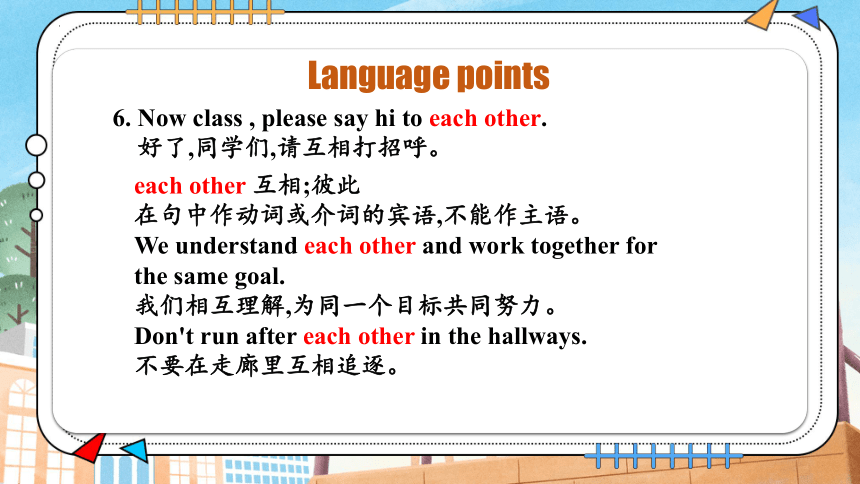 Language points

6. Now class , please say hi to each other.
好了,同学们,请互相打招呼。

each other 互相;彼此
在句中作动词或介词的宾语,不能作主语。
We understand each other and work together for the same goal.
我们相互理解,为同一个目标共同努力。
Don't run after each other in the hallways.
不要在走廊里互相追逐。